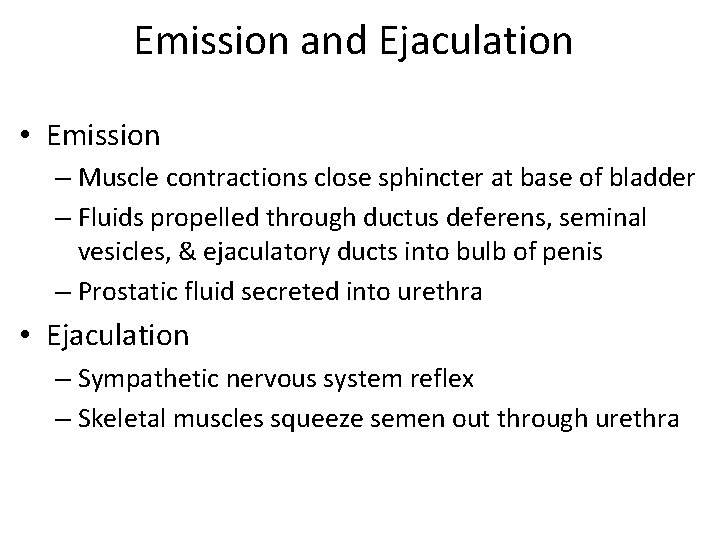 Emission and Ejaculation

• Emission
– Muscle contractions close sphincter at base of bladder
– Fluids propelled through ductus deferens, seminal vesicles, & ejaculatory ducts into bulb of penis
– Prostatic fluid secreted into urethra

• Ejaculation
– Sympathetic nervous system reflex
– Skeletal muscles squeeze semen out through urethra